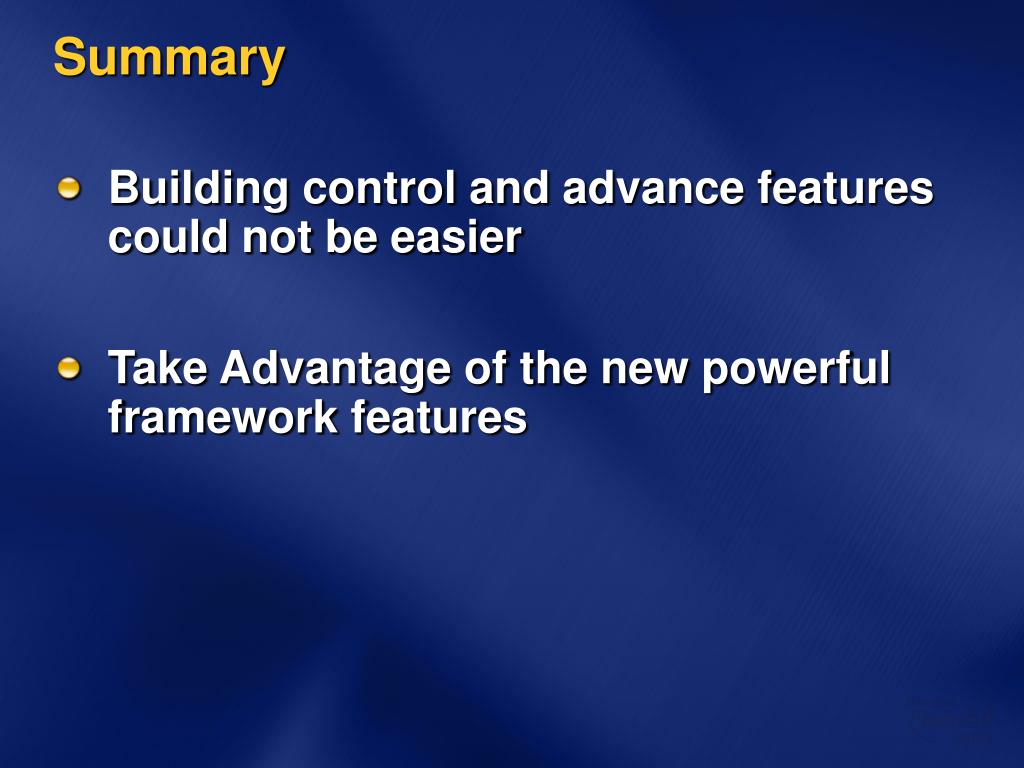 Summary

Building control and advance features could not be easier

Take Advantage of the new powerful framework features